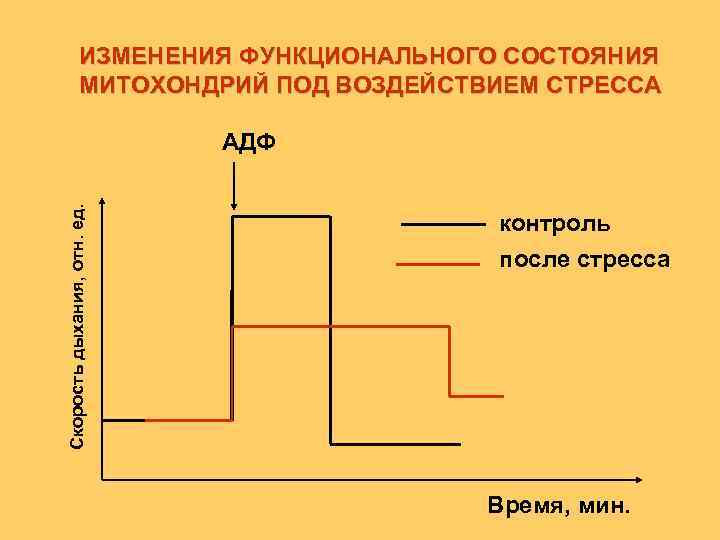 ИЗМЕНЕНИЯ ФУНКЦИОНАЛЬНОГО СОСТОЯНИЯ МИТОХОНДРИЙ ПОД ВОЗДЕЙСТВИЕМ СТРЕССА

АДФ

Скорость дыхания, отн. ед.

контроль

после стресса

Время, мин.